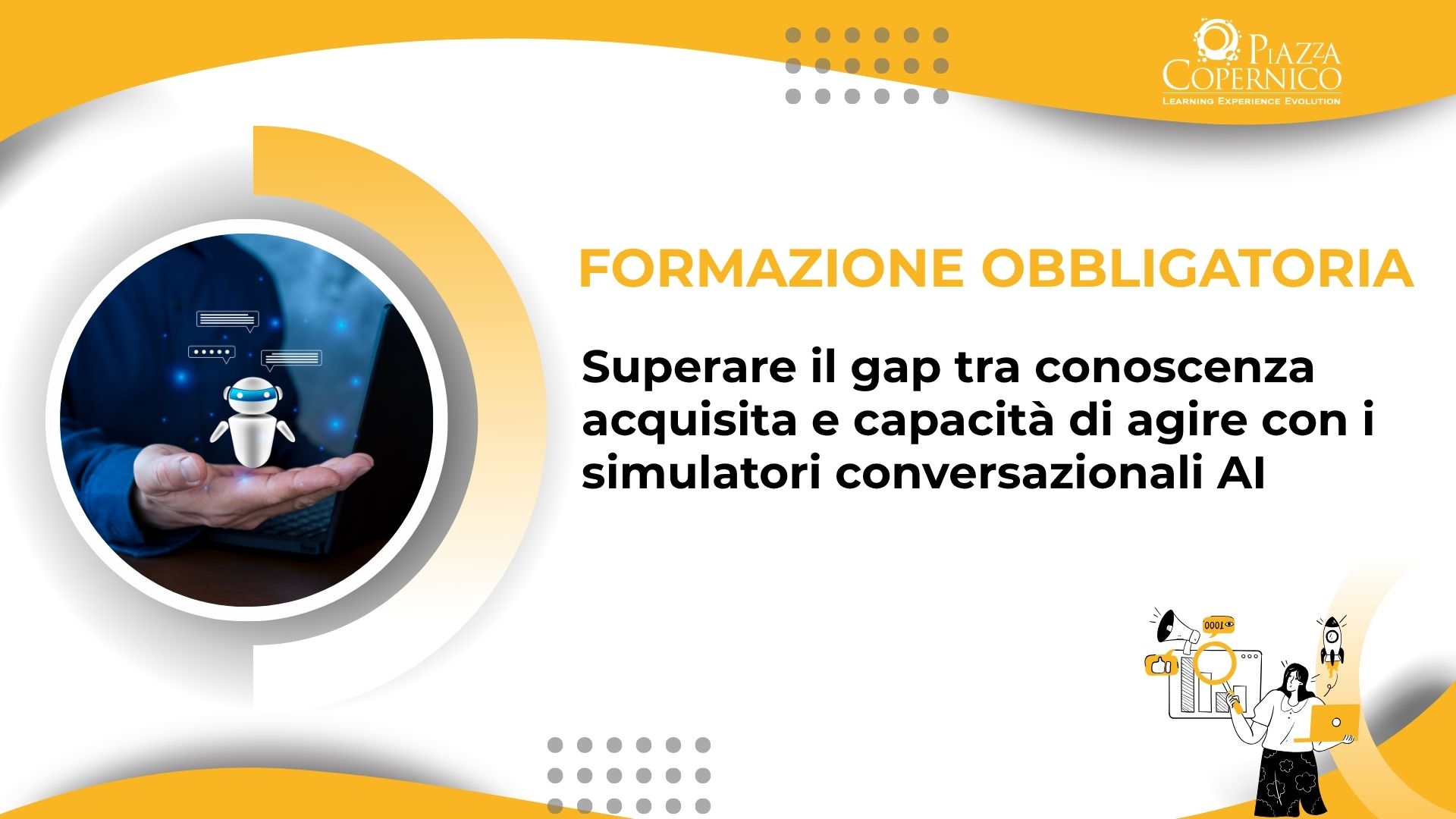 PIAZZA COPERNICO
LEARNING EXPERIENCE EVOLUTION

FORMAZIONE OBBLIGATORIA

Superare il gap tra conoscenza acquisita e capacità di agire con i simulatori conversazionali AI

0001